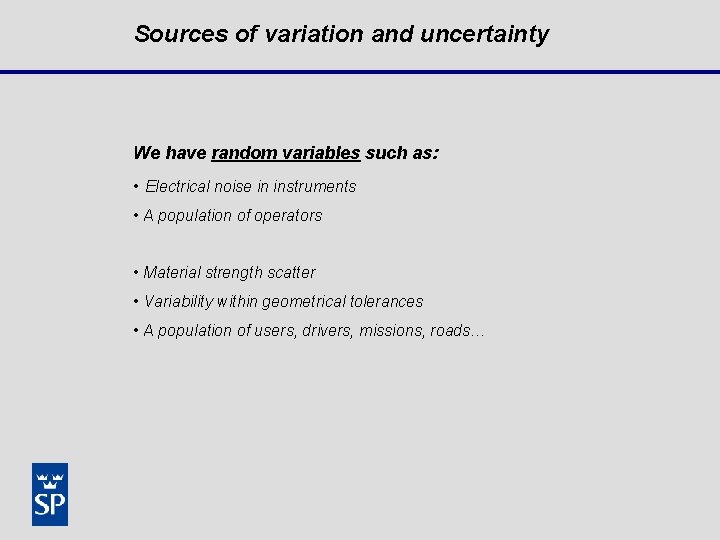 Sources of variation and uncertainty

We have random variables such as:

• Electrical noise in instruments

• A population of operators

• Material strength scatter

• Variability within geometrical tolerances

• A population of users, drivers, missions, roads…

SP